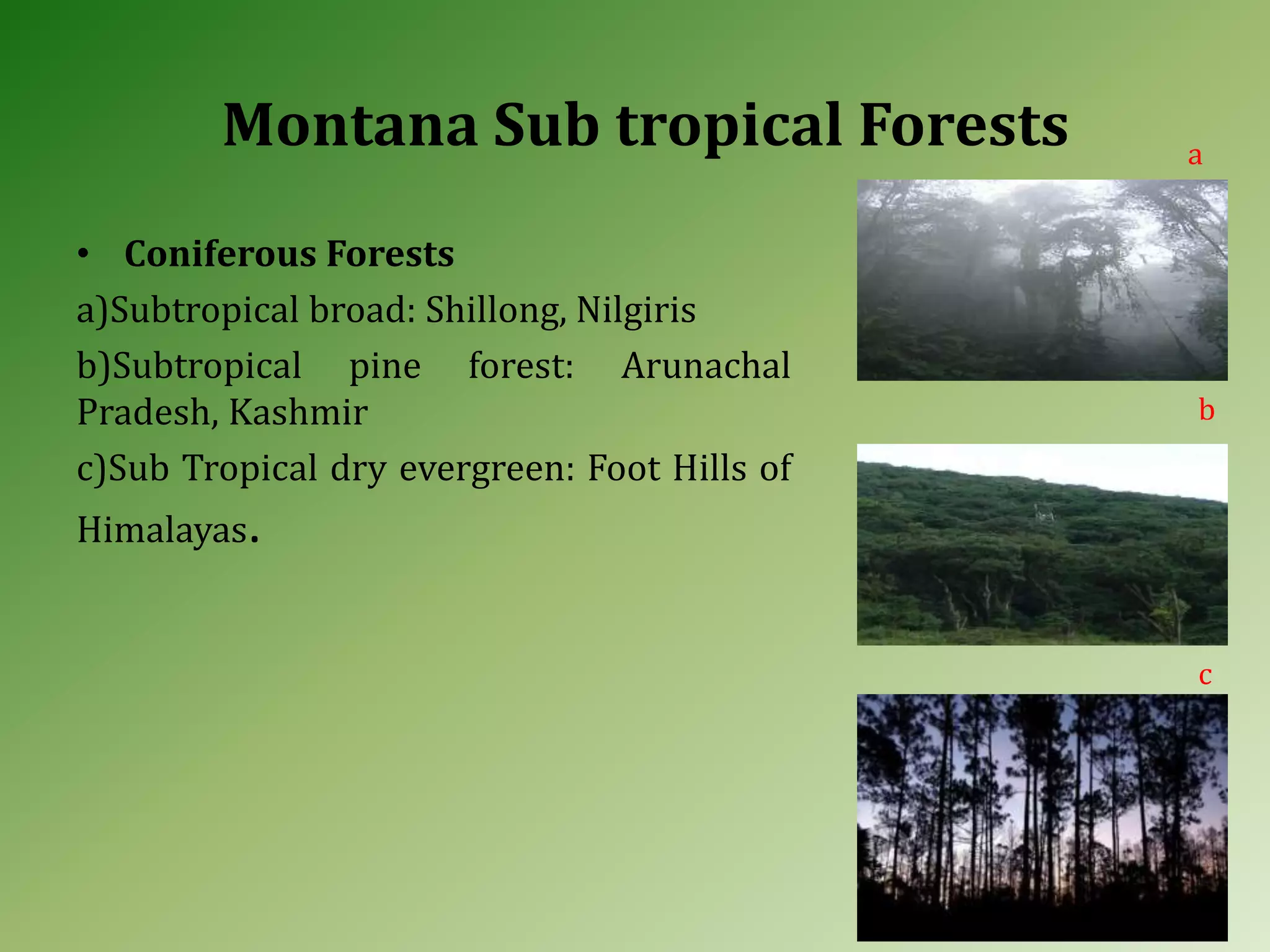 Montana Sub tropical Forests

• Coniferous Forests

a)Subtropical broad: Shillong, Nilgiris

b)Subtropical pine forest: Arunachal Pradesh, Kashmir

c)Sub Tropical dry evergreen: Foot Hills of Himalayas.

a

b

c